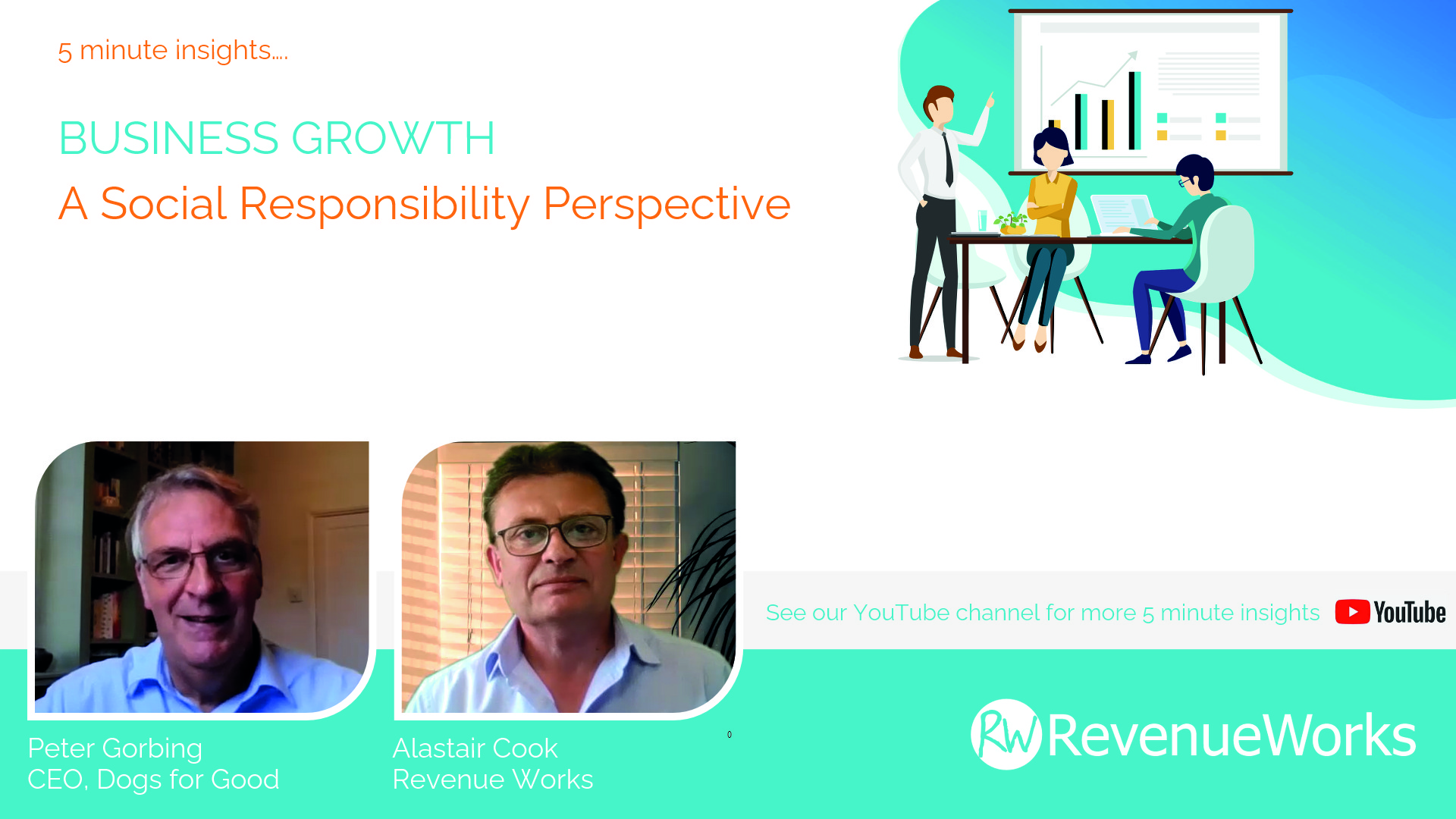 5 minute insights....

BUSINESS GROWTH

A Social Responsibility Perspective

See our YouTube channel for more 5 minute insights YouTube

Peter Gorbing
CEO, Dogs for Good

Alastair Cook
Revenue Works

0

RW RevenueWorks